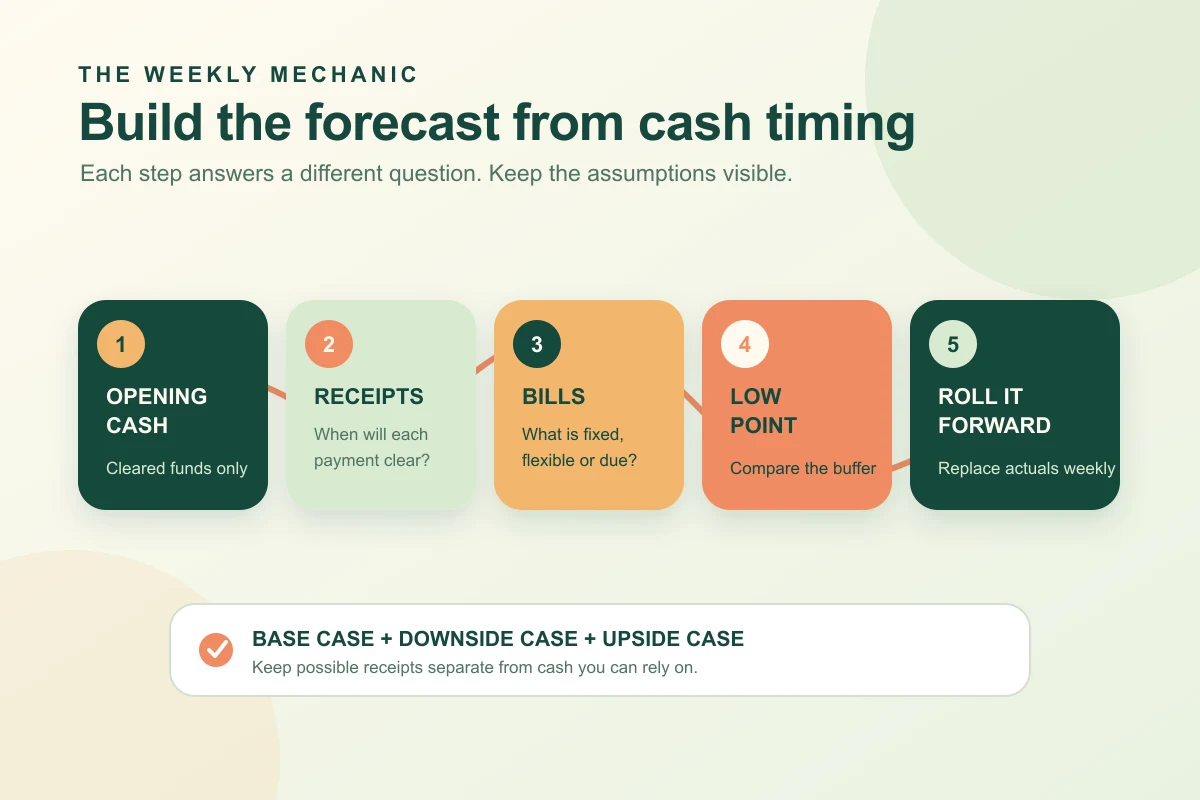 THE WEEKLY MECHANIC

Build the forecast from cash timing

Each step answers a different question. Keep the assumptions visible.

1
OPENING CASH
Cleared funds only

2
RECEIPTS
When will each payment clear?

3
BILLS
What is fixed, flexible or due?

4
LOW POINT
Compare the buffer

5
ROLL IT FORWARD
Replace actuals weekly

BASE CASE + DOWNSIDE CASE + UPSIDE CASE
Keep possible receipts separate from cash you can rely on.